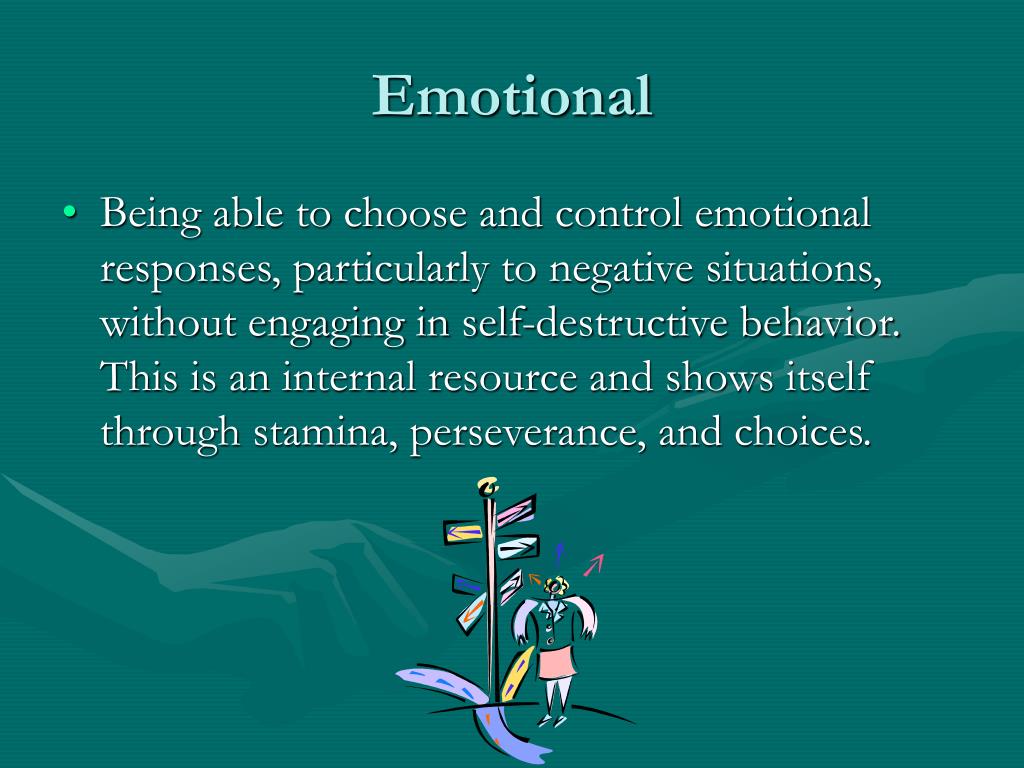 Emotional

• Being able to choose and control emotional responses, particularly to negative situations, without engaging in self-destructive behavior. This is an internal resource and shows itself through stamina, perseverance, and choices.